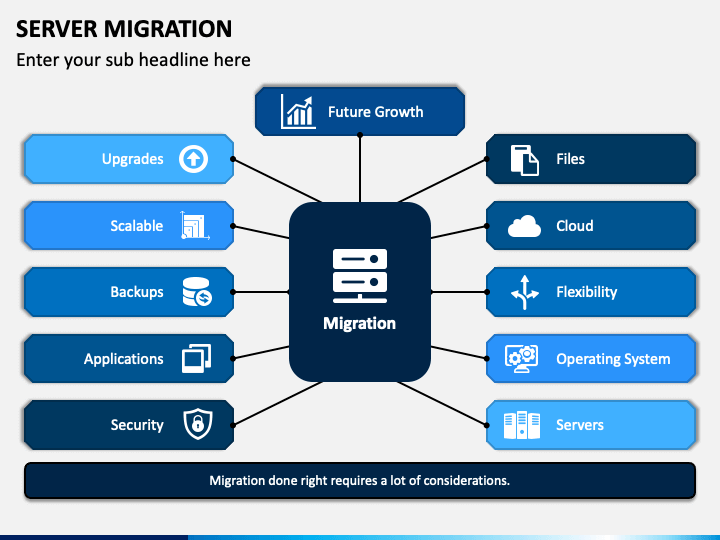 SERVER MIGRATION

Enter your sub headline here

Future Growth

Upgrades

Scalable

Backups

Applications

Security

Migration

Files

Cloud

Flexibility

Operating System

Servers

Migration done right requires a lot of considerations.